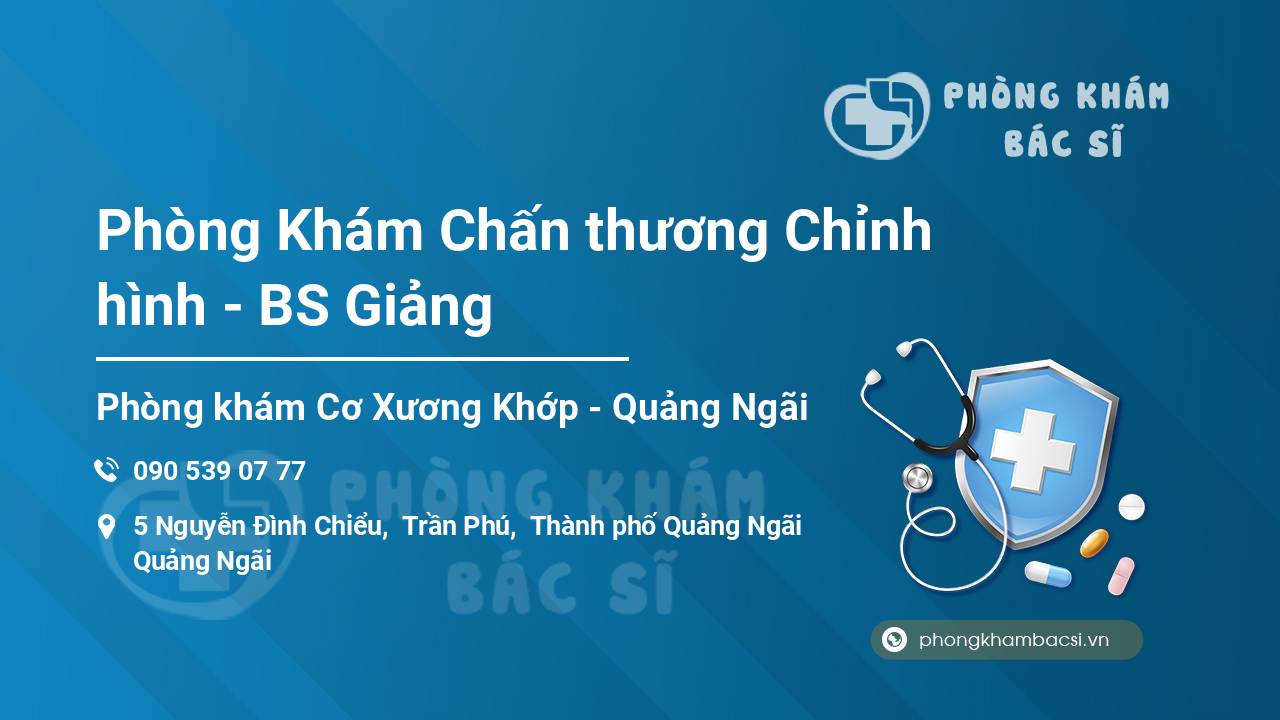 PHÒNG KHÁM BÁC SĨ

Phòng Khám Chấn thương Chỉnh hình - BS Giảng

Phòng khám Cơ Xương Khớp - Quảng Ngãi

090 539 07 77

5 Nguyễn Đình Chiểu, Trần Phú, Thành phố Quảng Ngãi Quảng Ngãi

PHÒNG KHÁM BÁC SĨ

phongkhambacsi.vn